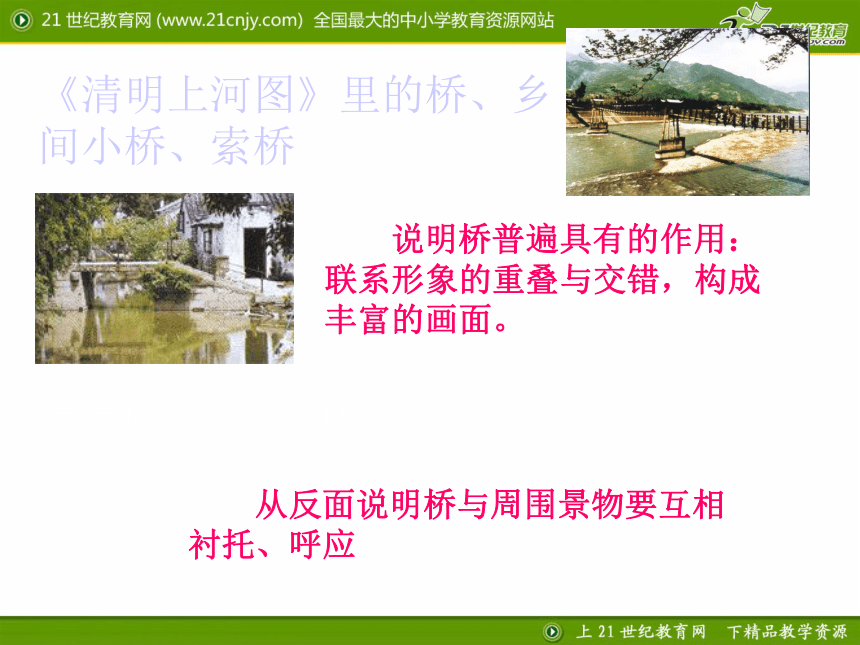 21 世纪教育网 (www.21cnjy.com) 全国最大的中小学教育资源网站

《清明上河图》里的桥、乡间小桥、索桥

说明桥普遍具有的作用：联系形象的重叠与交错，构成丰富的画面。

从反面说明桥与周围景物要互相衬托、呼应

上 21 世纪教育网 下精品教学资源